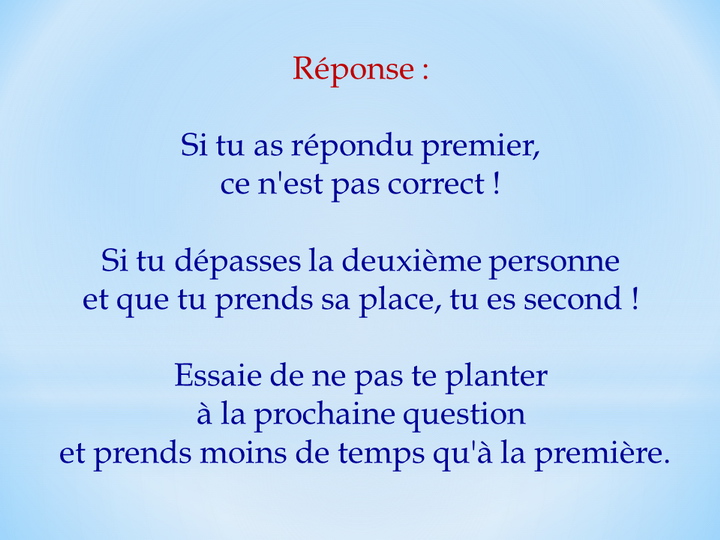 Réponse :

Si tu as répondu premier, ce n'est pas correct !

Si tu dépasses la deuxième personne et que tu prends sa place, tu es second !

Essaie de ne pas te planter à la prochaine question et prends moins de temps qu'à la première.